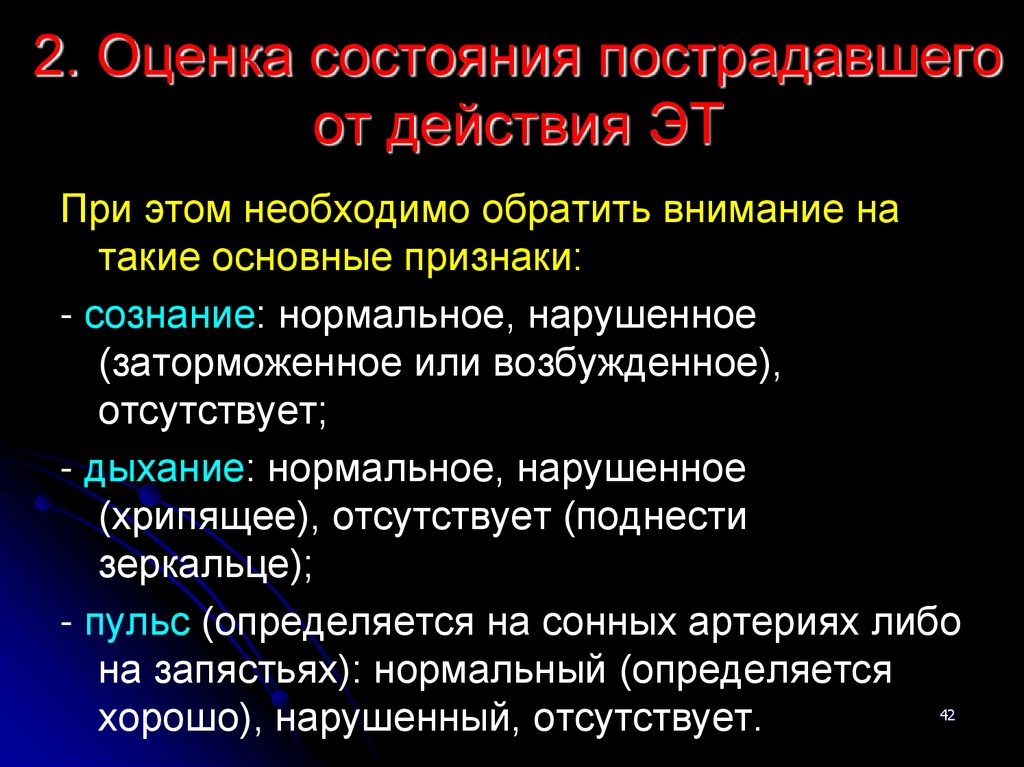 2. Оценка состояния пострадавшего от действия ЭТ

При этом необходимо обратить внимание на такие основные признаки:

- сознание: нормальное, нарушенное (заторможенное или возбужденное), отсутствует;

- дыхание: нормальное, нарушенное (хрипящее), отсутствует (поднести зеркальце);

- пульс (определяется на сонных артериях либо на запястьях): нормальный (определяется хорошо), нарушенный, отсутствует.

42